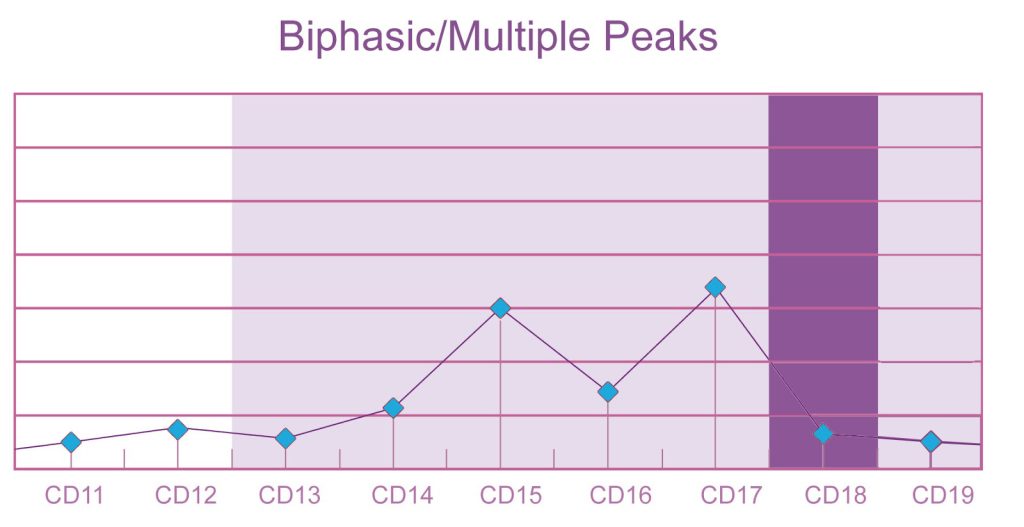 Biphasic/Multiple Peaks

CD11 CD12 CD13 CD14 CD15 CD16 CD17 CD18 CD19